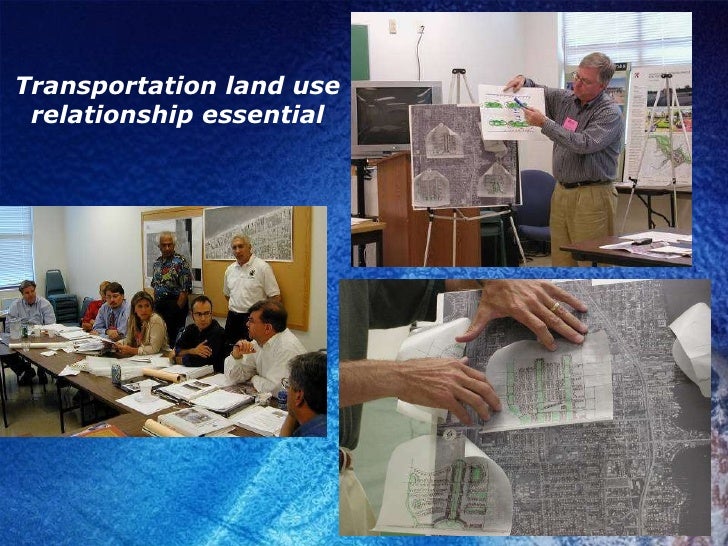 Transportation land use relationship essential